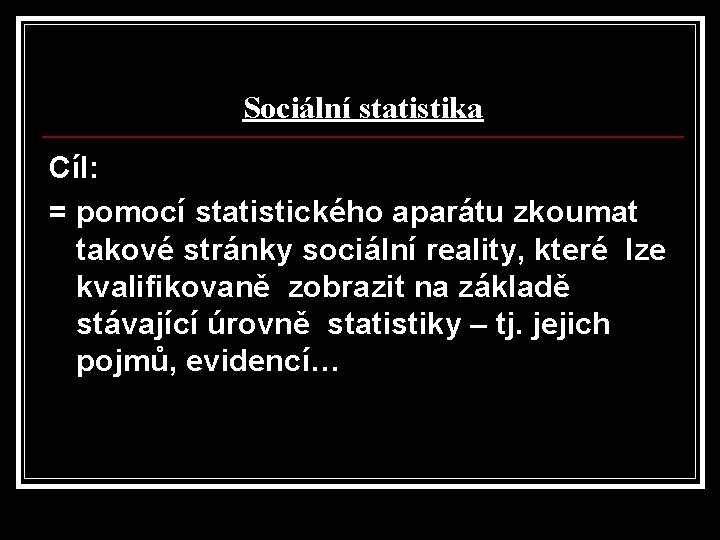 Sociální statistika

Cíl:

= pomocí statistického aparátu zkoumat takové stránky sociální reality, které lze kvalifikovaně zobrazit na základě stávající úrovně statistiky – tj. jejich pojmů, evidencí…